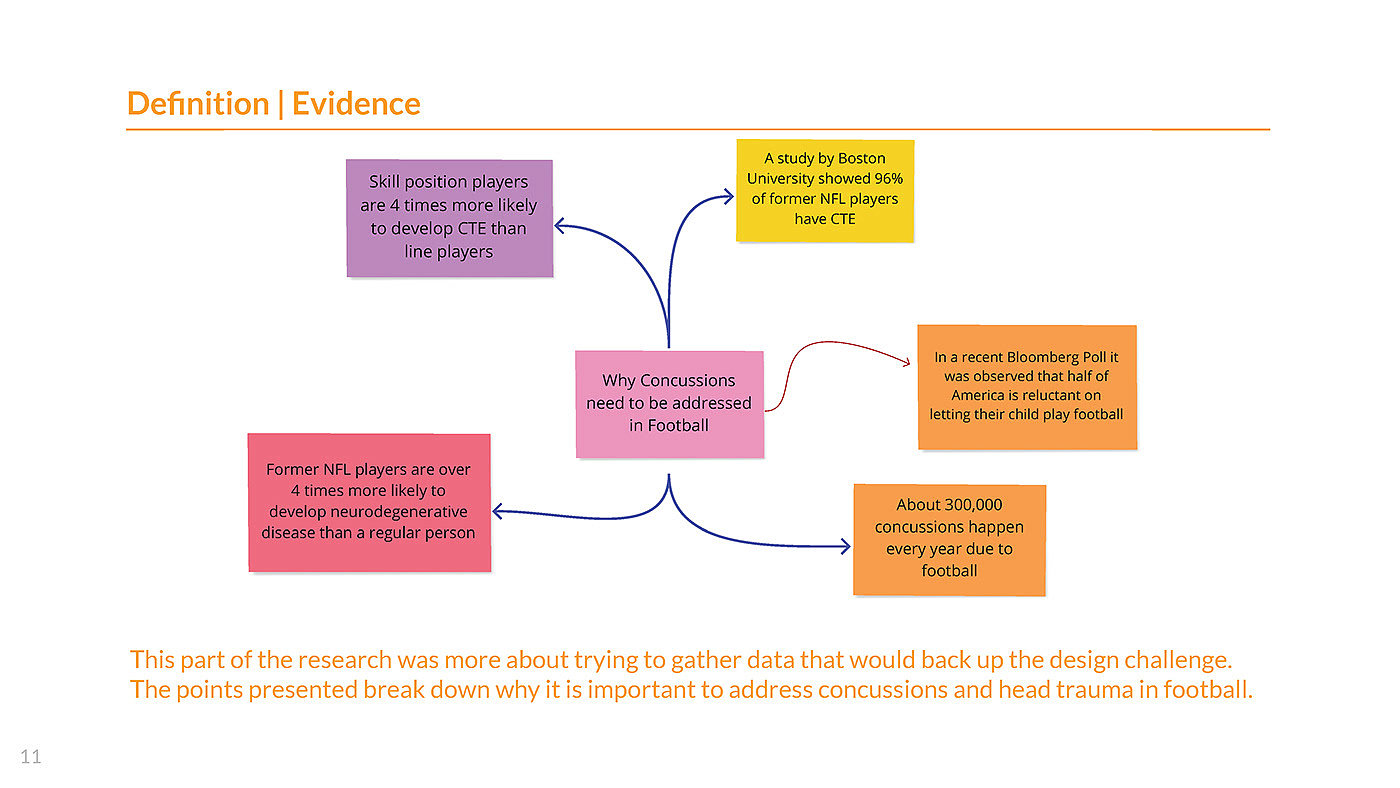 Definition | Evidence

Skill position players are 4 times more likely to develop CTE than line players

A study by Boston University showed 96% of former NFL players have CTE

Why Concussions need to be addressed in Football

In a recent Bloomberg Poll it was observed that half of America is reluctant on letting their child play football

Former NFL players are over 4 times more likely to develop neurodegenerative disease than a regular person

About 300,000 concussions happen every year due to football

This part of the research was more about trying to gather data that would back up the design challenge. The points presented break down why it is important to address concussions and head trauma in football.

11